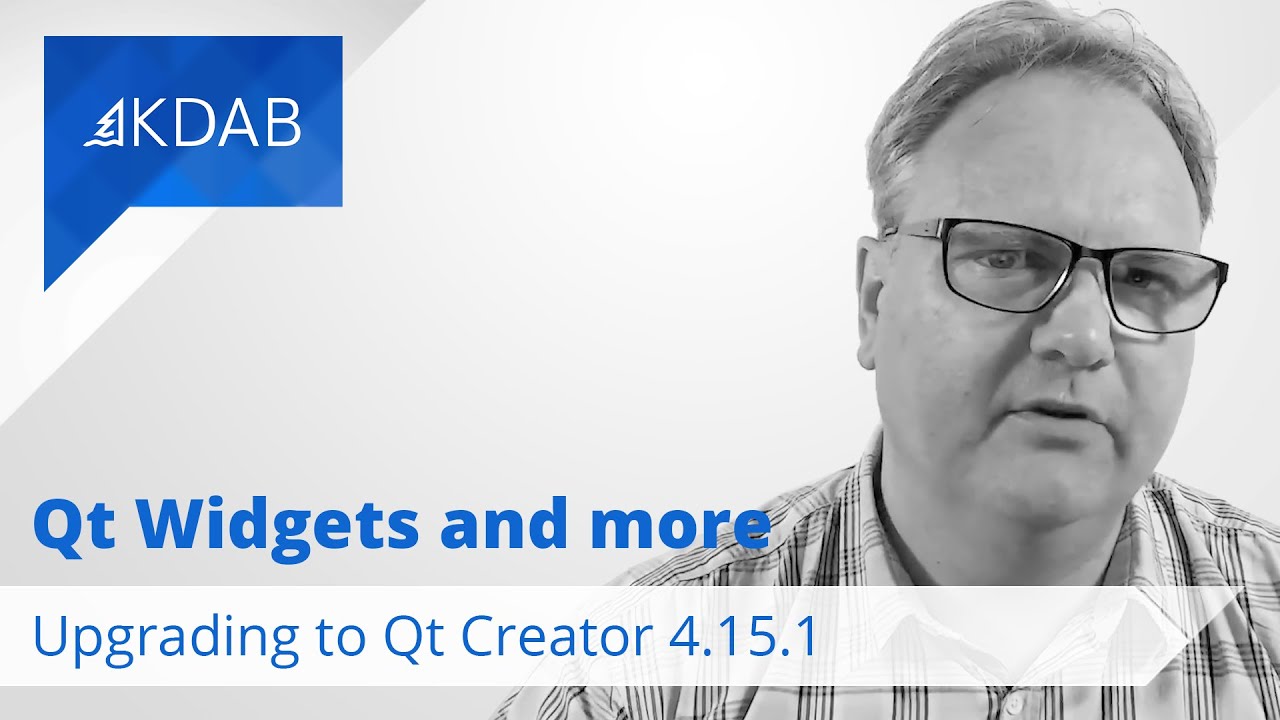 KDAB

Qt Widgets and more

Upgrading to Qt Creator 4.15.1